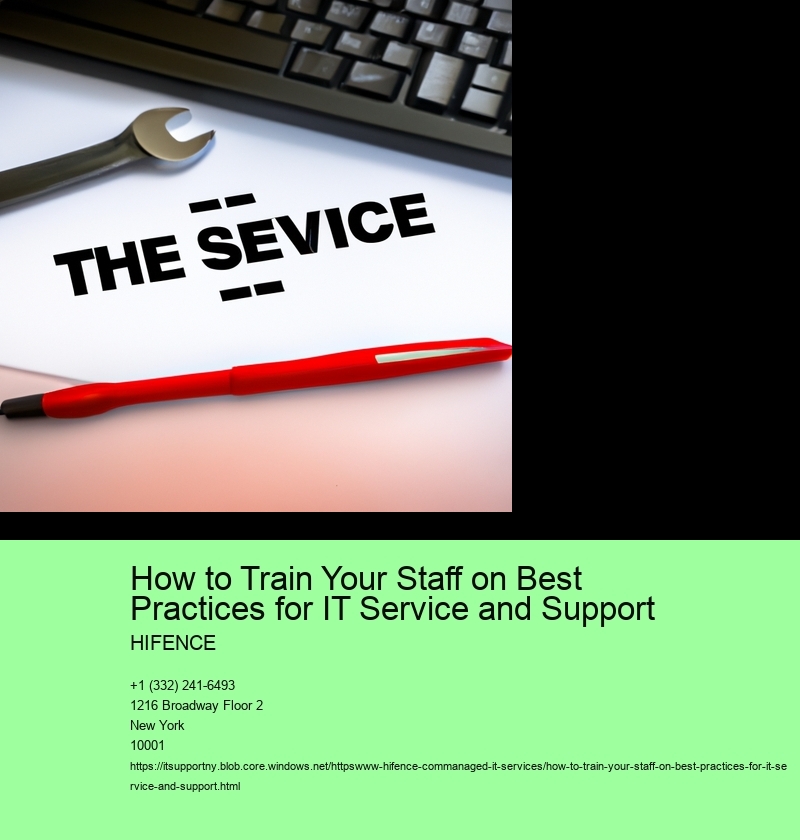 THE SEVICE

How to Train Your Staff on Best Practices for IT Service and Support

HIFENCE

+1 (332) 241-6493
1216 Broadway Floor 2
New York
10001

https://itsupportny.blob.core.windows.net/httpswww-hifence-commanaged-it-services/how-to-train-your-staff-on-best-practices-for-it-service-and-support.html